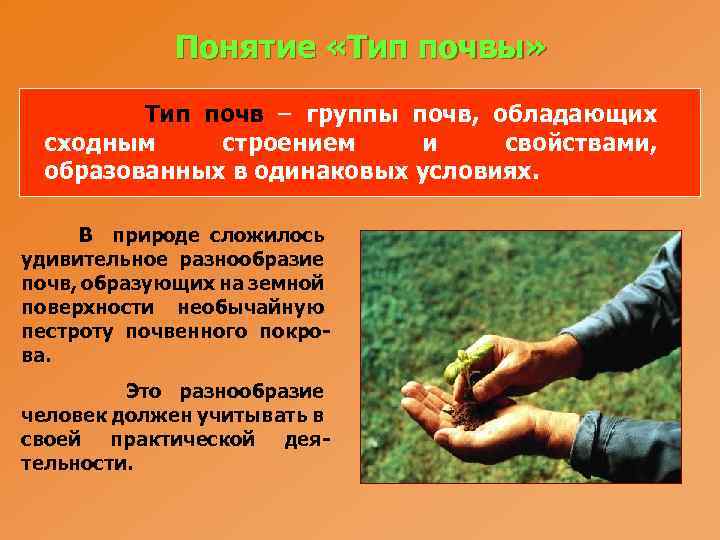 Понятие «Тип почвы»

Тип почв – группы почв, обладающих сходным строением и свойствами, образованных в одинаковых условиях.

В природе сложилось удивительное разнообразие почв, образующих на земной поверхности необычайную пестроту почвенного покрова.

Это разнообразие человек должен учитывать в своей практической деятельности.